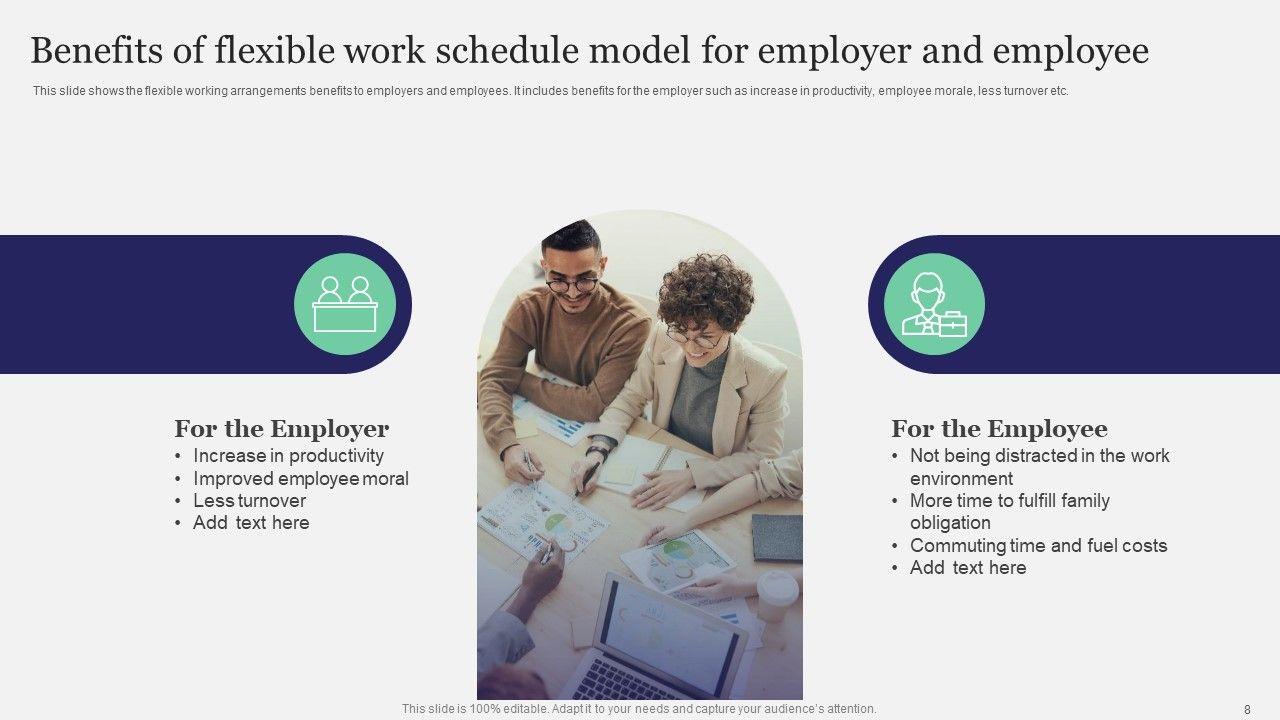 Benefits of flexible work schedule model for employer and employee

This slide shows the flexible working arrangements benefits to employers and employees. It includes benefits for the employer such as increase in productivity, employee morale, less turnover etc.

For the Employer
• Increase in productivity
• Improved employee moral
• Less turnover
• Add text here

For the Employee
• Not being distracted in the work environment
• More time to fulfill family obligation
• Commuting time and fuel costs
• Add text here

This slide is 100% editable. Adapt it to your needs and capture your audience's attention.

8